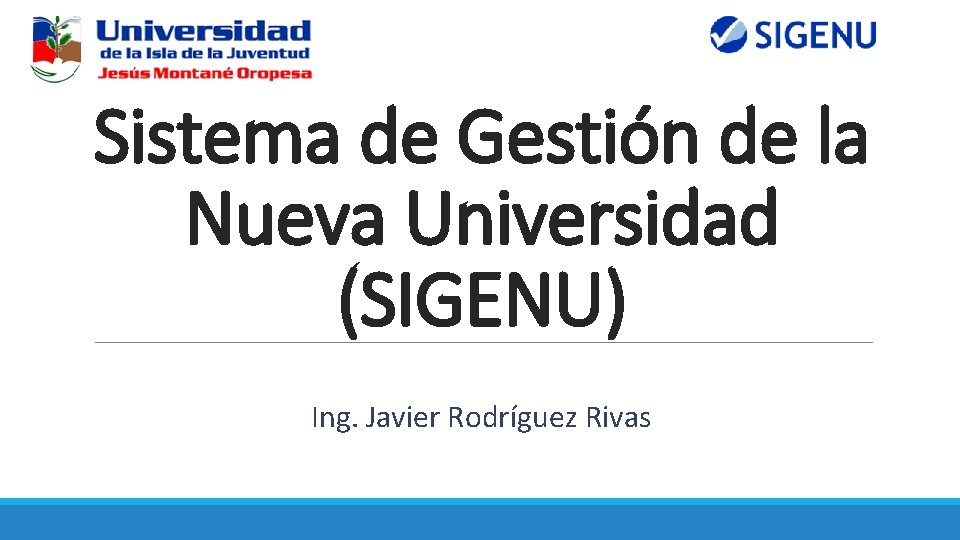 Universidad
de la Isla de la Juventud
Jesús Montané Oropesa

SIGENU

Sistema de Gestión de la Nueva Universidad (SIGENU)

Ing. Javier Rodríguez Rivas